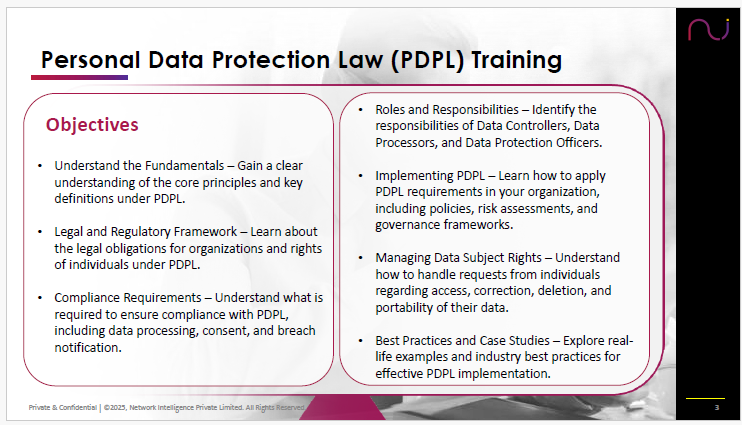 Personal Data Protection Law (PDPL) Training

Objectives

• Understand the Fundamentals – Gain a clear understanding of the core principles and key definitions under PDPL.

• Legal and Regulatory Framework – Learn about the legal obligations for organizations and rights of individuals under PDPL.

• Compliance Requirements – Understand what is required to ensure compliance with PDPL, including data processing, consent, and breach notification.

• Roles and Responsibilities – Identify the responsibilities of Data Controllers, Data Processors, and Data Protection Officers.

• Implementing PDPL – Learn how to apply PDPL requirements in your organization, including policies, risk assessments, and governance frameworks.

• Managing Data Subject Rights – Understand how to handle requests from individuals regarding access, correction, deletion, and portability of their data.

• Best Practices and Case Studies – Explore real-life examples and industry best practices for effective PDPL implementation.

Private & Confidential | ©2025, Network Intelligence Private Limited. All Rights Reserved

3